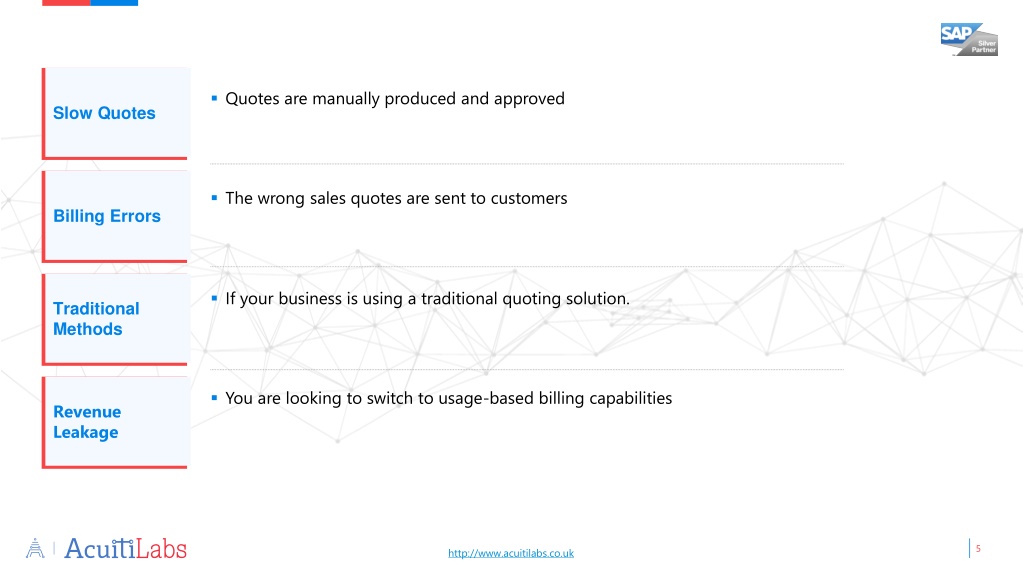 SAP Silver Partner

Slow Quotes

▪ Quotes are manually produced and approved

Billing Errors

▪ The wrong sales quotes are sent to customers

Traditional Methods

▪ If your business is using a traditional quoting solution.

Revenue Leakage

▪ You are looking to switch to usage-based billing capabilities

AcuitiLabs

http://www.acuitilabs.co.uk

5